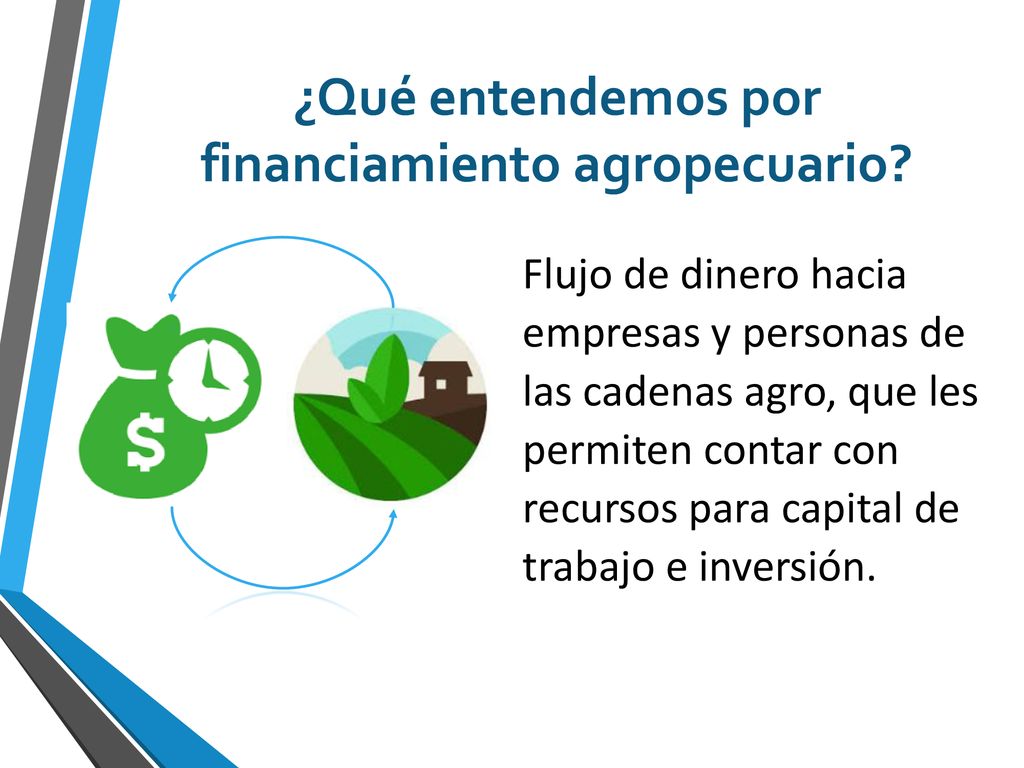 ¿Qué entendemos por financiamiento agropecuario?

$

Flujo de dinero hacia empresas y personas de las cadenas agro, que les permiten contar con recursos para capital de trabajo e inversión.